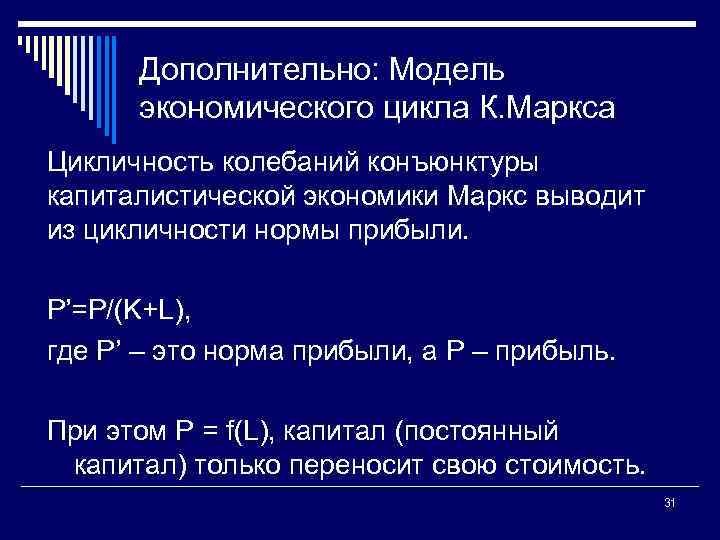 Дополнительно: Модель экономического цикла К.Маркса

Цикличность колебаний конъюнктуры капиталистической экономики Маркс выводит из цикличности нормы прибыли.

P’=P/(K+L),

где P’ – это норма прибыли, а P – прибыль.

При этом P = f(L), капитал (постоянный капитал) только переносит свою стоимость.

31